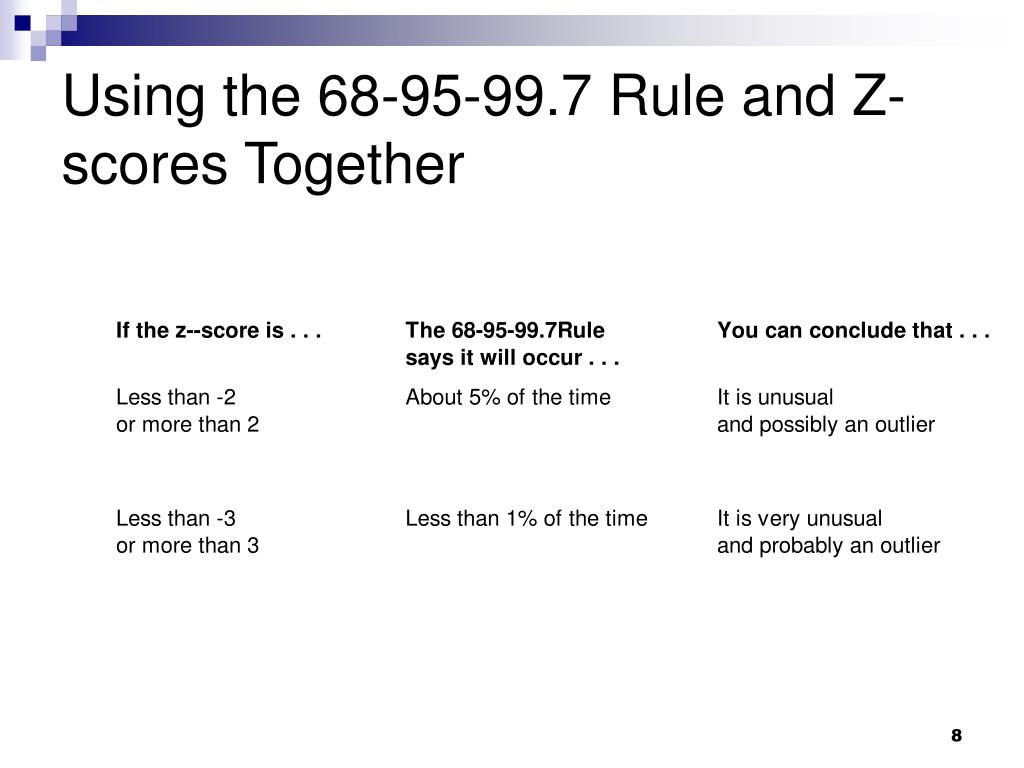 Using the 68-95-99.7 Rule and Z-scores Together

| If the z--score is . . . | The 68-95-99.7Rule says it will occur . . . | You can conclude that . . . |
|---|---|---|
| Less than -2 or more than 2 | About 5% of the time | It is unusual and possibly an outlier |
| Less than -3 or more than 3 | Less than 1% of the time | It is very unusual and probably an outlier |

8